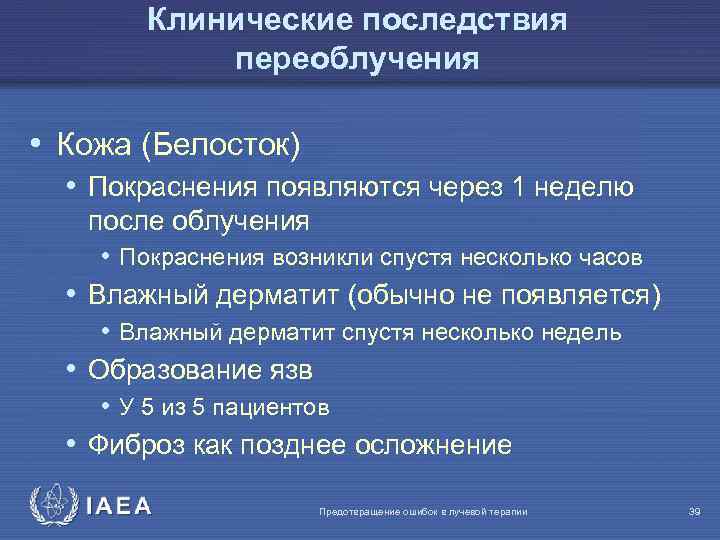 Клинические последствия переоблучения

• Кожа (Белосток)
• Покраснения появляются через 1 неделю после облучения
• Покраснения возникли спустя несколько часов
• Влажный дерматит (обычно не появляется)
• Влажный дерматит спустя несколько недель
• Образование язв
• У 5 из 5 пациентов
• Фиброз как позднее осложнение

IAEA

Предотвращение ошибок в лучевой терапии

39